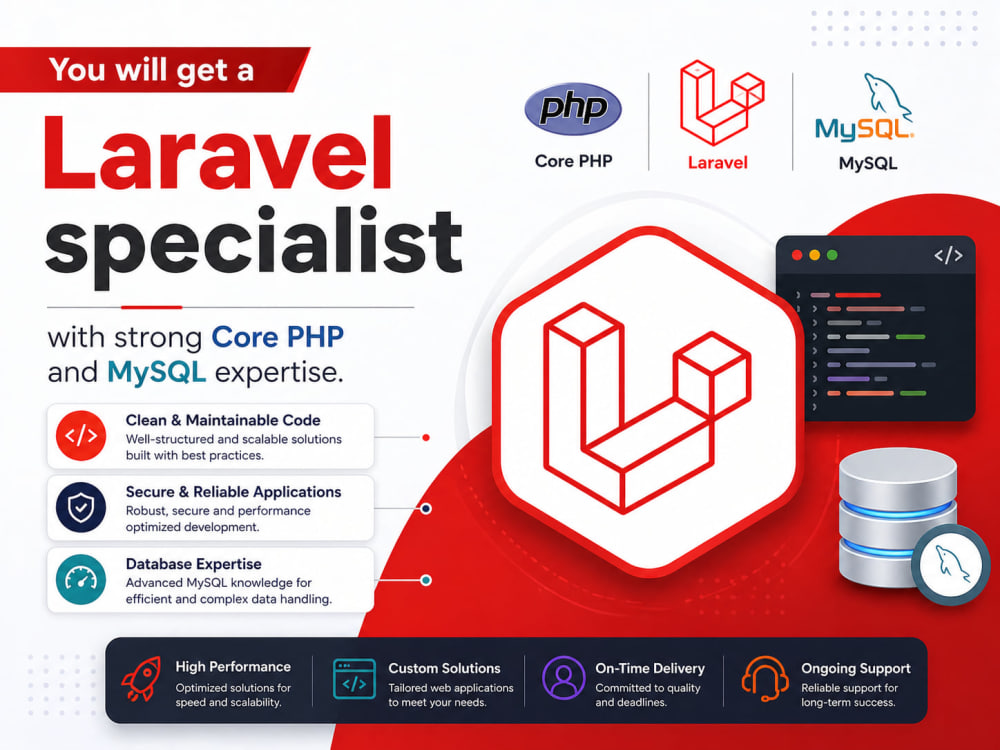 You will get a

Laravel specialist

with strong Core PHP and MySQL expertise.

php
Core PHP

Laravel

MySQL
MySQL

</>

</>
Clean & Maintainable Code
Well-structured and scalable solutions built with best practices.

Secure & Reliable Applications
Robust, secure and performance optimized development.

Database Expertise
Advanced MySQL knowledge for efficient and complex data handling.

High Performance
Optimized solutions for speed and scalability.

</>
Custom Solutions
Tailored web applications to meet your needs.

On-Time Delivery
Committed to quality and deadlines.

Ongoing Support
Reliable support for long-term success.